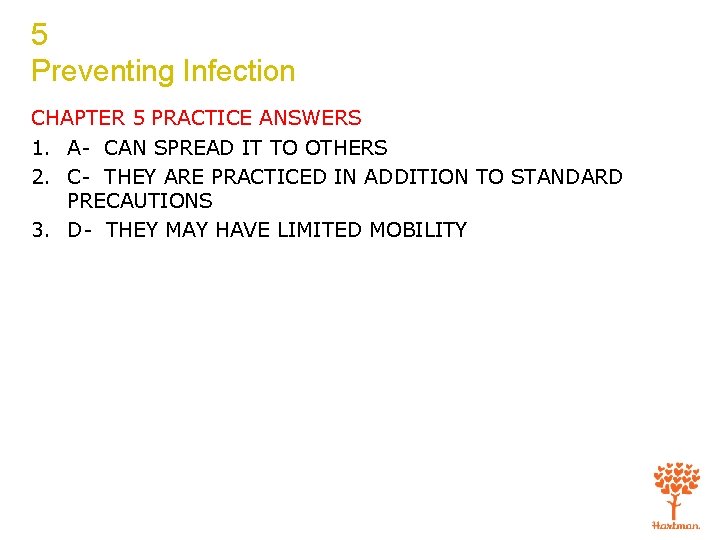 5
Preventing Infection

CHAPTER 5 PRACTICE ANSWERS

1. A- CAN SPREAD IT TO OTHERS
2. C- THEY ARE PRACTICED IN ADDITION TO STANDARD PRECAUTIONS
3. D- THEY MAY HAVE LIMITED MOBILITY

Hartman